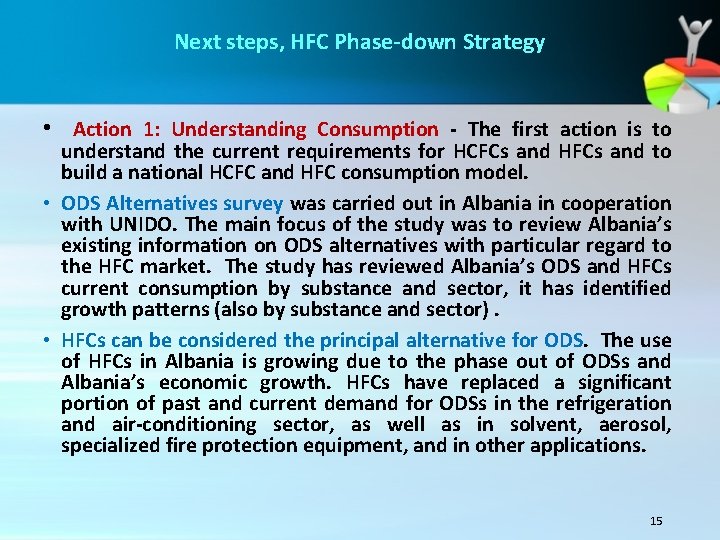 Next steps, HFC Phase-down Strategy

• Action 1: Understanding Consumption - The first action is to understand the current requirements for HCFCs and HFCs and to build a national HCFC and HFC consumption model.

• ODS Alternatives survey was carried out in Albania in cooperation with UNIDO. The main focus of the study was to review Albania's existing information on ODS alternatives with particular regard to the HFC market. The study has reviewed Albania's ODS and HFCs current consumption by substance and sector, it has identified growth patterns (also by substance and sector) .

• HFCs can be considered the principal alternative for ODS. The use of HFCs in Albania is growing due to the phase out of ODSs and Albania's economic growth. HFCs have replaced a significant portion of past and current demand for ODSs in the refrigeration and air-conditioning sector, as well as in solvent, aerosol, specialized fire protection equipment, and in other applications.

15